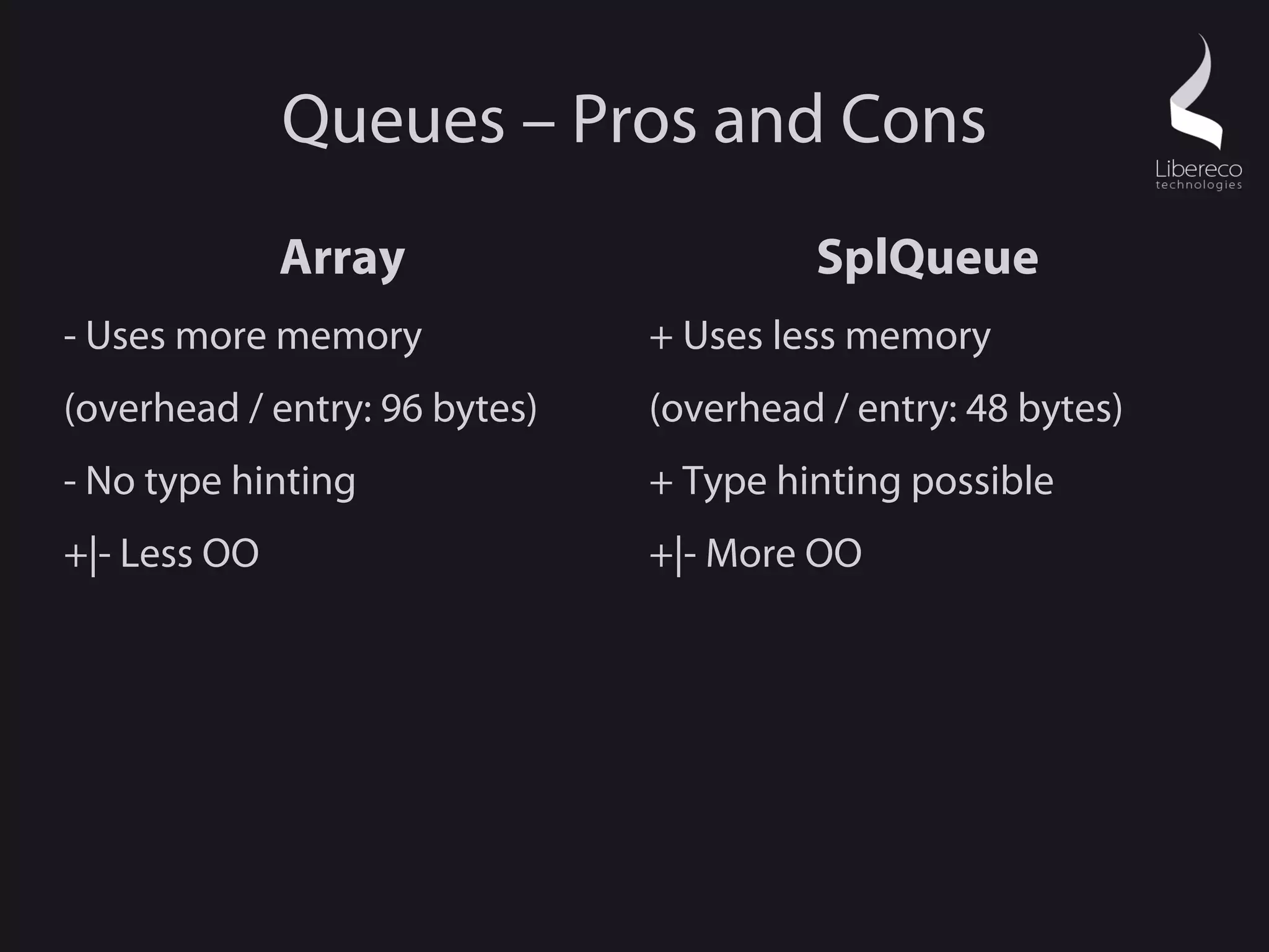 Queues – Pros and Cons

Libereco technologies

Array

- Uses more memory

(overhead / entry: 96 bytes)

- No type hinting

+|- Less OO

SplQueue

+ Uses less memory

(overhead / entry: 48 bytes)

+ Type hinting possible

+|- More OO